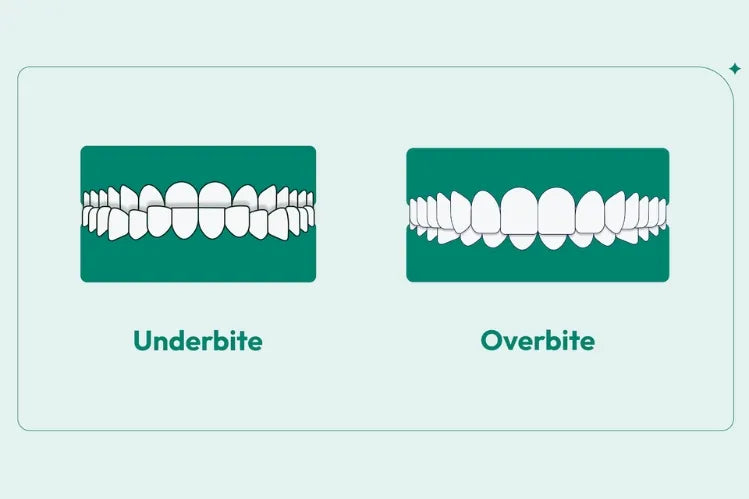 Underbite

Overbite